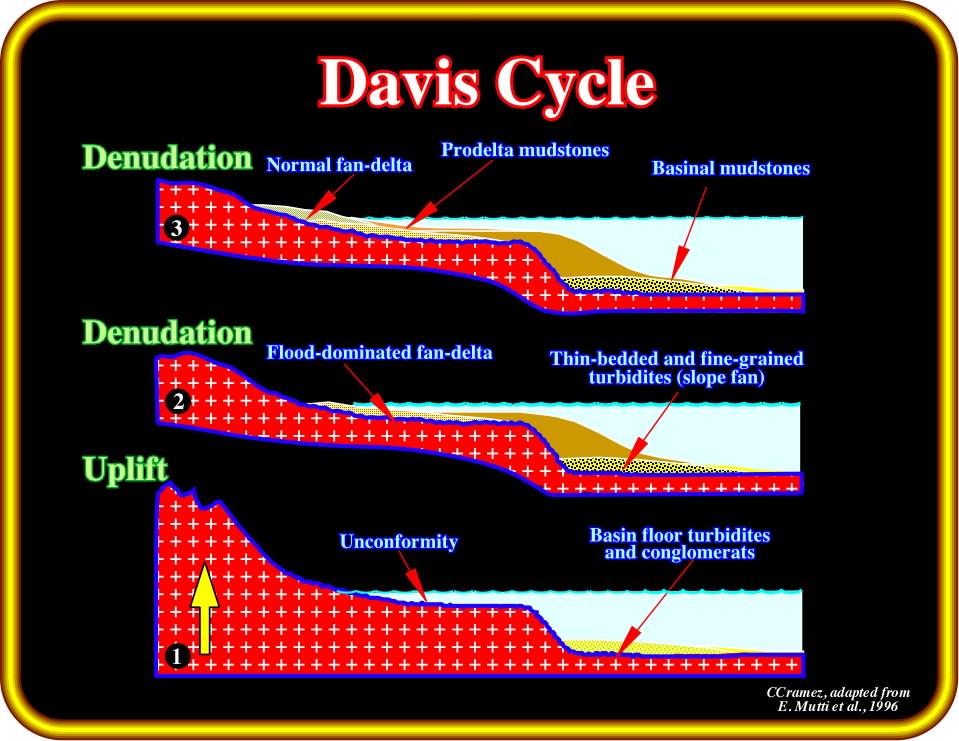 Davis Cycle

Denudation

Normal fan-delta

Prodelta mudstones

Basinal mudstones

3

Denudation

Flood-dominated fan-delta

Thin-bedded and fine-grained turbidites (slope fan)

2

Uplift

Unconformity

Basin floor turbidites and conglomerats

1

CCramez, adapted from E. Mutti et al., 1996